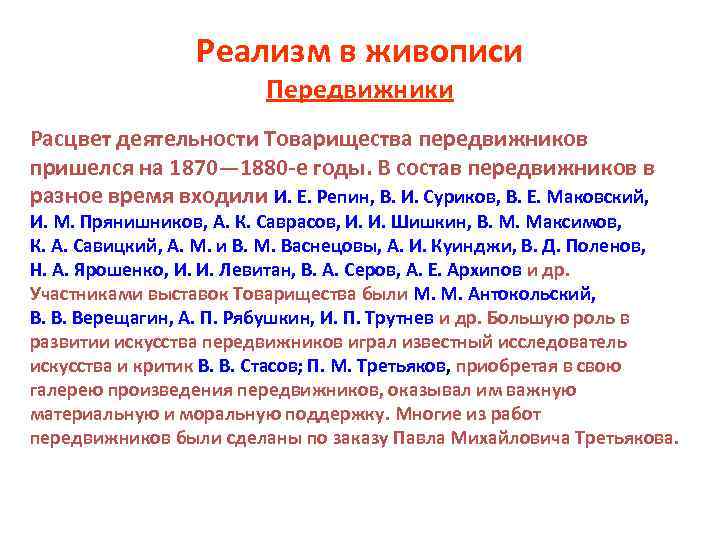 Реализм в живописи

Передвижники

Расцвет деятельности Товарищества передвижников пришелся на 1870—1880-е годы. В состав передвижников в разное время входили И. Е. Репин, В. И. Суриков, В. Е. Маковский, И. М. Прянишников, А. К. Саврасов, И. И. Шишкин, В. М. Максимов, К. А. Савицкий, А. М. и В. М. Васнецовы, А. И. Куинджи, В. Д. Поленов, Н. А. Ярошенко, И. И. Левитан, В. А. Серов, А. Е. Архипов и др. Участниками выставок Товарищества были М. М. Антокольский, В. В. Верещагин, А. П. Рябушкин, И. П. Трутнев и др. Большую роль в развитии искусства передвижников играл известный исследователь искусства и критик В. В. Стасов; П. М. Третьяков, приобретая в свою галерею произведения передвижников, оказывал им важную материальную и моральную поддержку. Многие из работ передвижников были сделаны по заказу Павла Михайловича Третьякова.